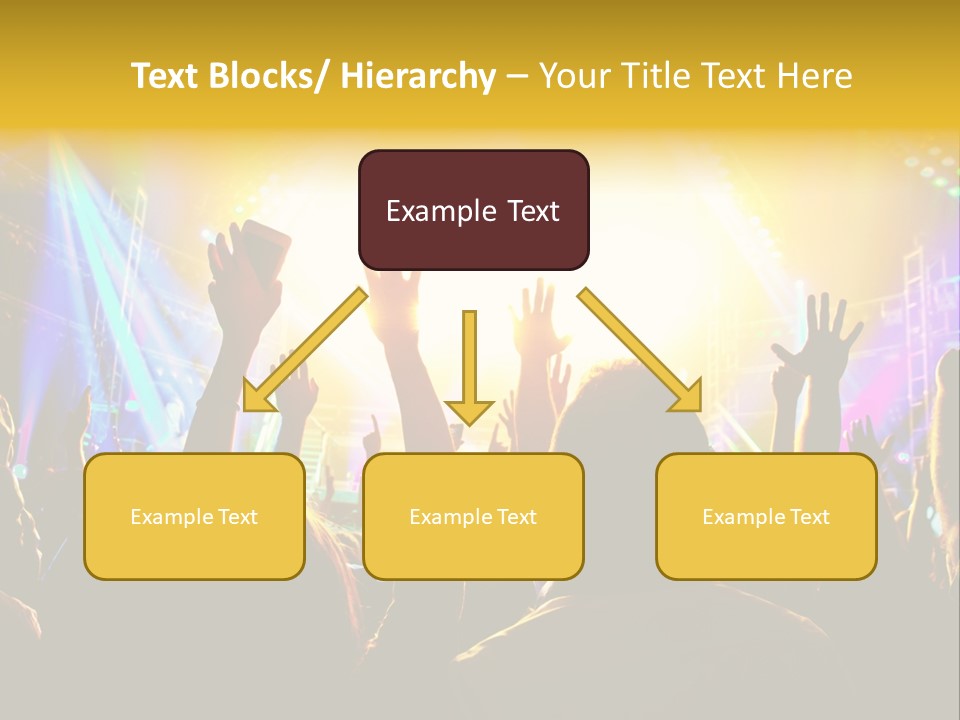 Text Blocks/ Hierarchy – Your Title Text Here

Example Text

Example Text

Example Text

Example Text